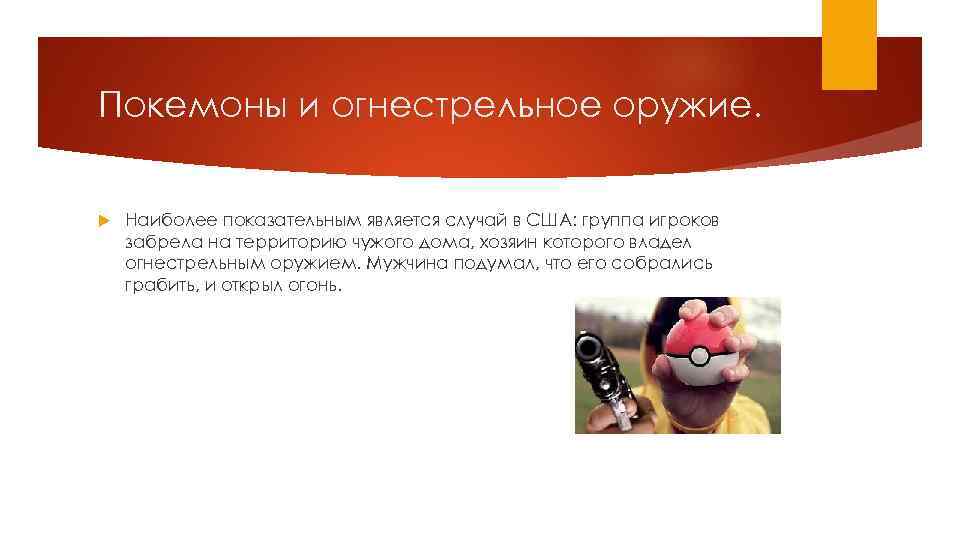 Покемоны и огнестрельное оружие.

Наиболее показательным является случай в США: группа игроков забрела на территорию чужого дома, хозяин которого владел огнестрельным оружием. Мужчина подумал, что его собрались грабить, и открыл огонь.